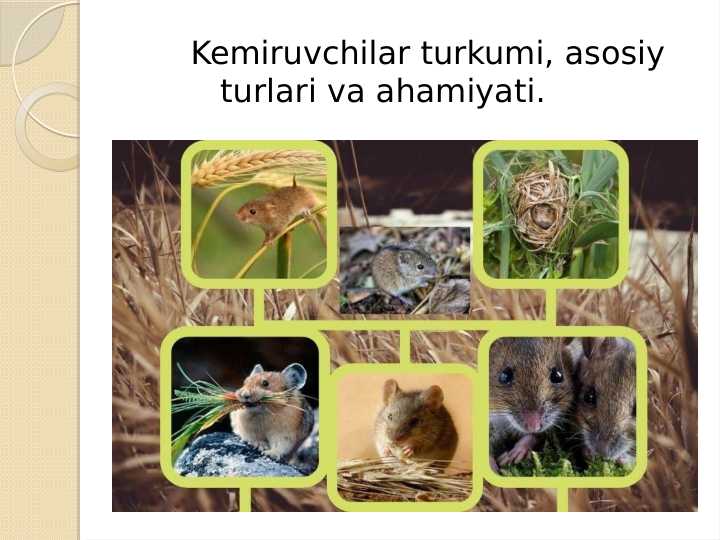 Kemiruvchilar turkumi, asosiy turlari va ahamiyati.